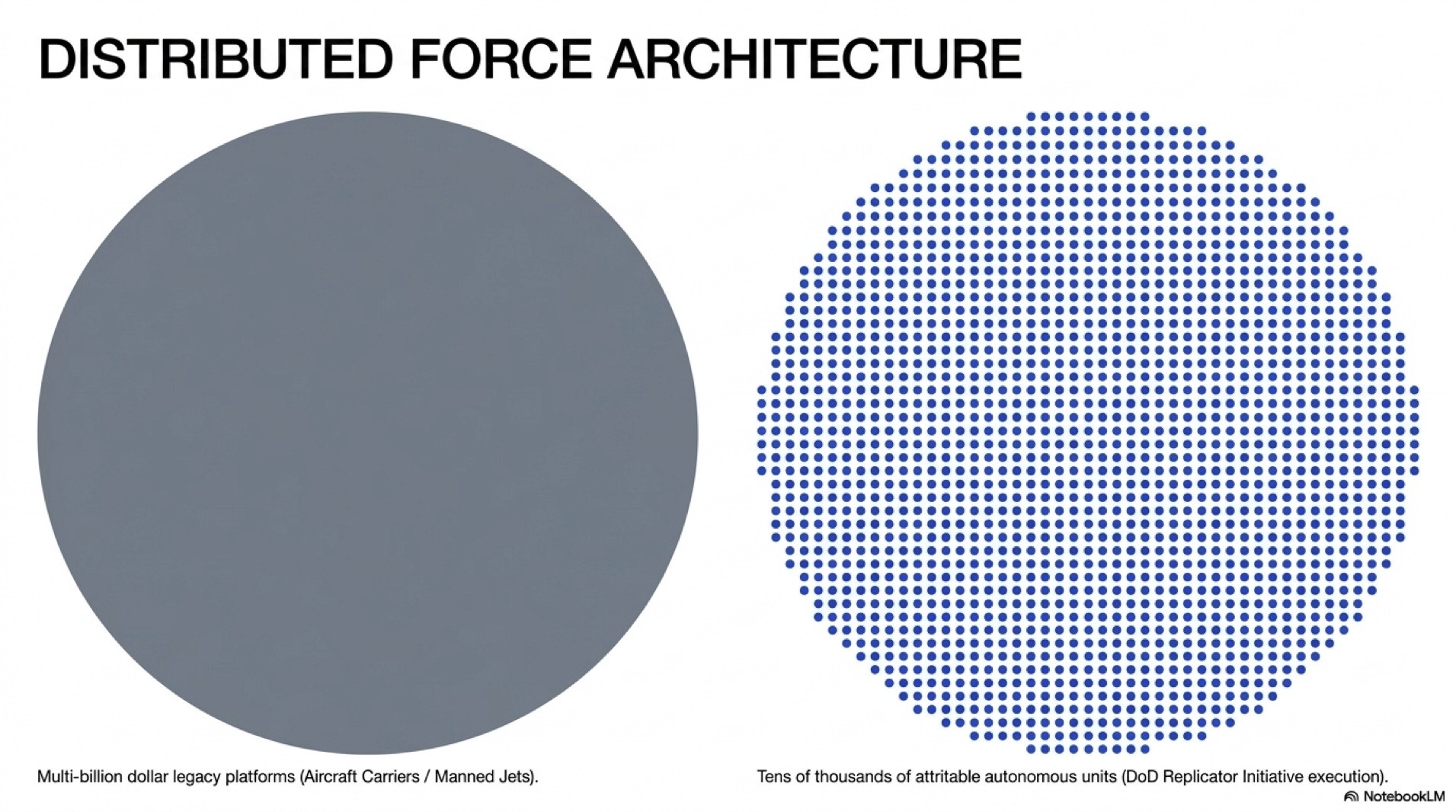 DISTRIBUTED FORCE ARCHITECTURE

Multi-billion dollar legacy platforms (Aircraft Carriers / Manned Jets).

Tens of thousands of attritable autonomous units (DoD Replicator Initiative execution).

NotebookLM